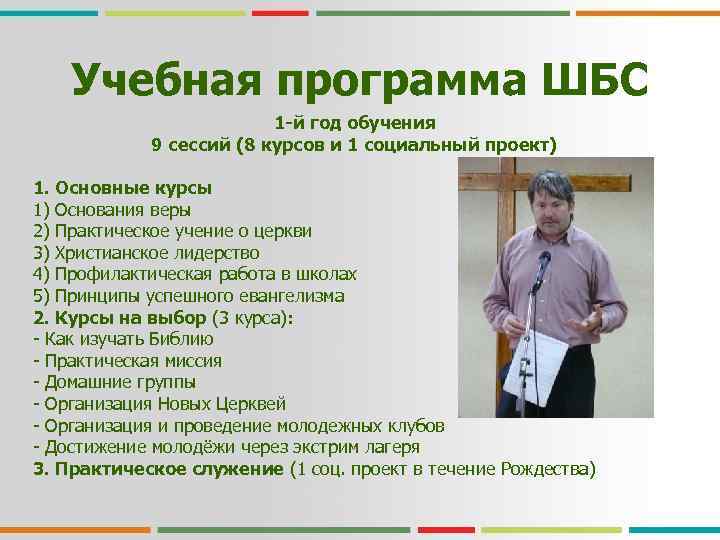 Учебная программа ШБС

1-й год обучения
9 сессий (8 курсов и 1 социальный проект)

1. Основные курсы
1) Основания веры
2) Практическое учение о церкви
3) Христианское лидерство
4) Профилактическая работа в школах
5) Принципы успешного евангелизма
2. Курсы на выбор (3 курса):
- Как изучать Библию
- Практическая миссия
- Домашние группы
- Организация Новых Церквей
- Организация и проведение молодежных клубов
- Достижение молодёжи через экстрим лагеря
3. Практическое служение (1 соц. проект в течение Рождества)